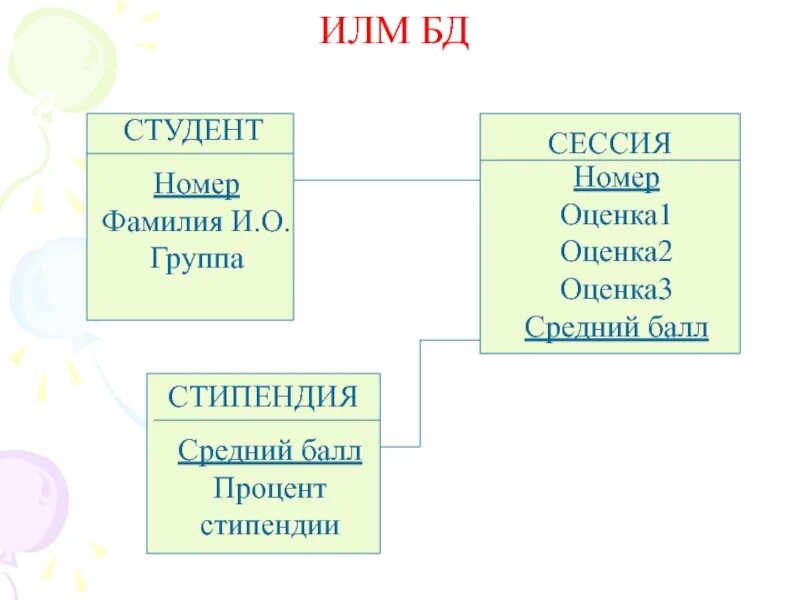 ИЛМ БД

СТУДЕНТ

Номер
Фамилия И.О.
Группа

СЕССИЯ

Номер
Оценка1
Оценка2
Оценка3
Средний балл

СТИПЕНДИЯ

Средний балл
Процент стипендии